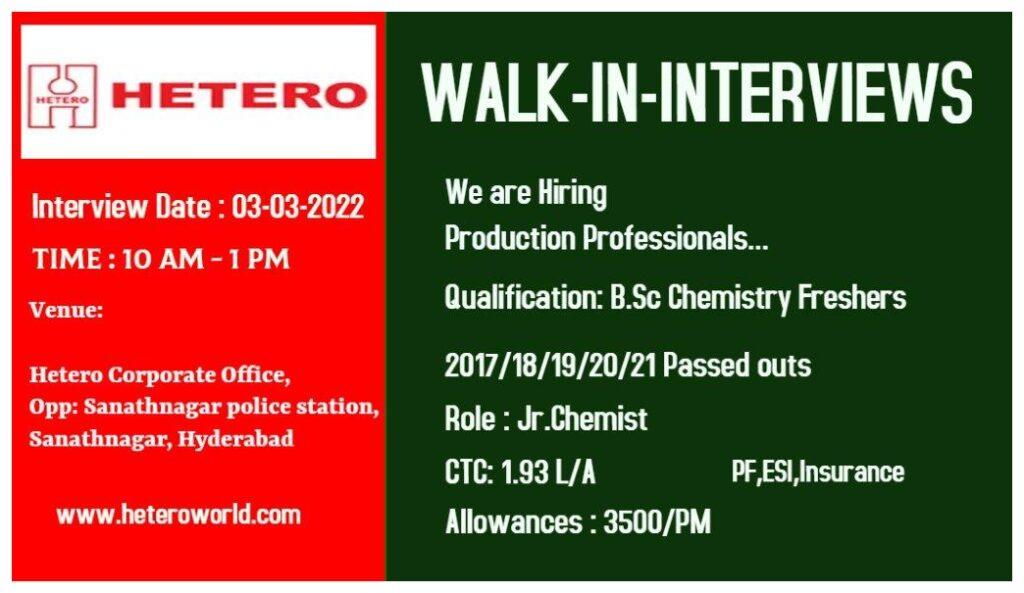 HETERO

HETERO

Interview Date : 03-03-2022

TIME : 10 AM - 1 PM

Venue:

Hetero Corporate Office, Opp: Sanathnagar police station, Sanathnagar, Hyderabad

www.heteroworld.com

WALK-IN-INTERVIEWS

We are Hiring
Production Professionals...

Qualification: B.Sc Chemistry Freshers

2017/18/19/20/21 Passed outs

Role : Jr.Chemist

CTC: 1.93 L/A

PF,ESI,Insurance

Allowances : 3500/PM